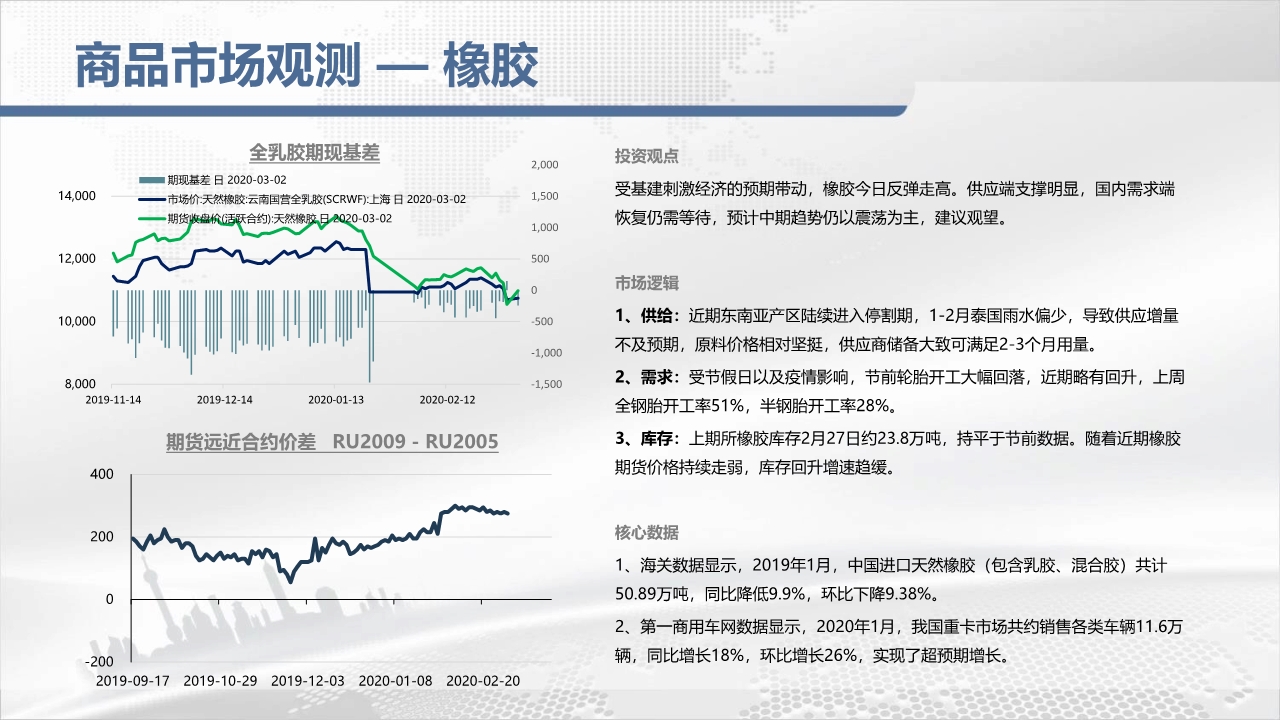 商品市场观测 — 橡胶

全乳胶期现基差

期现基差 日 2020-03-02
市场价:天然橡胶:云南国营全乳胶(SCRWF):上海 日 2020-03-02
期货收盘价(活跃合约):天然橡胶 日 2020-03-02

14,000
12,000
10,000
8,000

2,000
1,500
1,000
500
0
-500
-1,000
-1,500

2019-11-14 2019-12-14 2020-01-13 2020-02-12

期货远近合约价差 RU2009 - RU2005

400
200
0
-200

2019-09-17 2019-10-29 2019-12-03 2020-01-08 2020-02-20

投资观点

受基建刺激经济的预期带动，橡胶今日反弹走高。供应端支撑明显，国内需求端恢复仍需等待，预计中期趋势仍以震荡为主，建议观望。

市场逻辑

1、供给：近期东南亚产区陆续进入停割期，1-2月泰国雨水偏少，导致供应增量不及预期，原料价格相对坚挺，供应商储备大致可满足2-3个月用量。

2、需求：受节假日以及疫情影响，节前轮胎开工大幅回落，近期略有回升，上周全钢胎开工率51%，半钢胎开工率28%。

3、库存：上期所橡胶库存2月27日约23.8万吨，持平于节前数据。随着近期橡胶期货价格持续走弱，库存回升增速趋缓。

核心数据

1、海关数据显示，2019年1月，中国进口天然橡胶（包含乳胶、混合胶）共计50.89万吨，同比降低9.9%，环比下降9.38%。

2、第一商用车网数据显示，2020年1月，我国重卡市场共约销售各类车辆11.6万辆，同比增长18%，环比增长26%，实现了超预期增长。